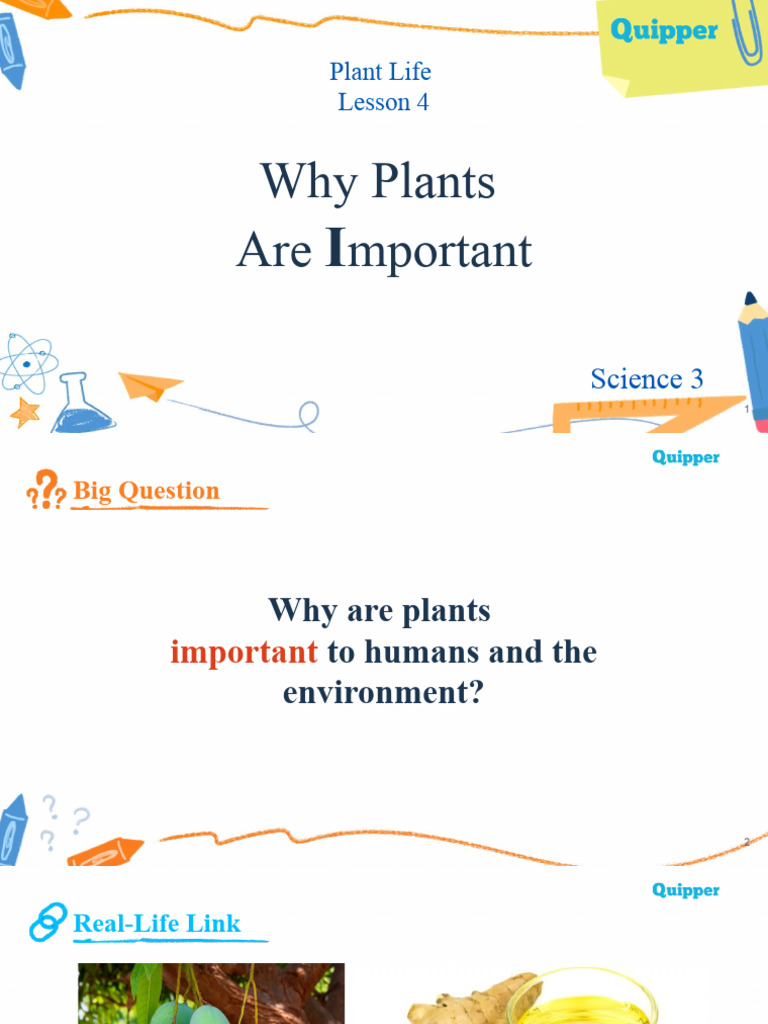 Quipper

Plant Life
Lesson 4

Why Plants
Are Important

Science 3

1

Quipper

Big Question

Why are plants important to humans and the environment?

2

Quipper

Real-Life Link